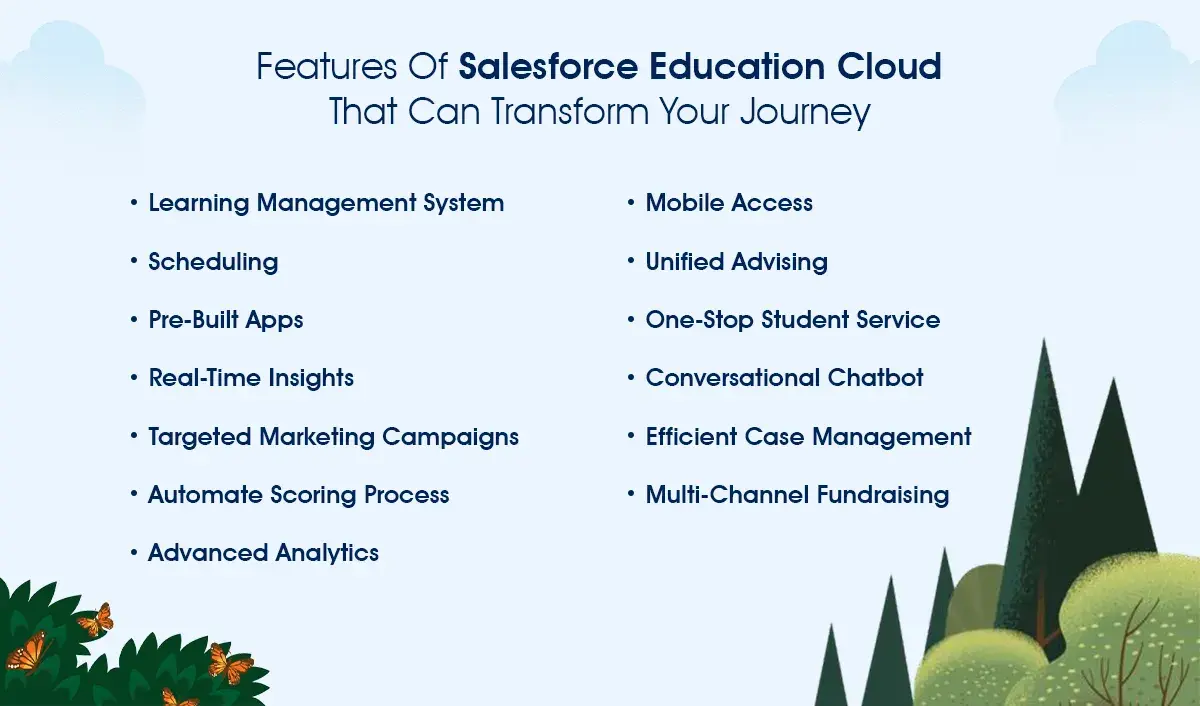 Features Of Salesforce Education Cloud That Can Transform Your Journey

• Learning Management System
• Scheduling
• Pre-Built Apps
• Real-Time Insights
• Targeted Marketing Campaigns
• Automate Scoring Process
• Advanced Analytics

• Mobile Access
• Unified Advising
• One-Stop Student Service
• Conversational Chatbot
• Efficient Case Management
• Multi-Channel Fundraising